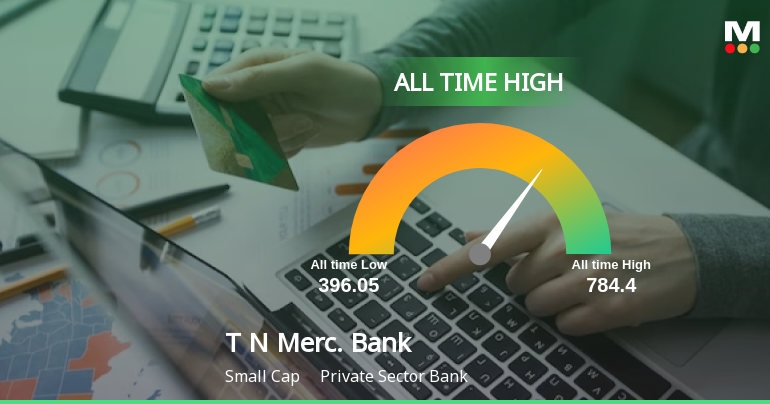 M

ALL TIME HIGH

All time Low
396.05

All time High
784.4

T N Merc. Bank

Small Cap Private Sector Bank